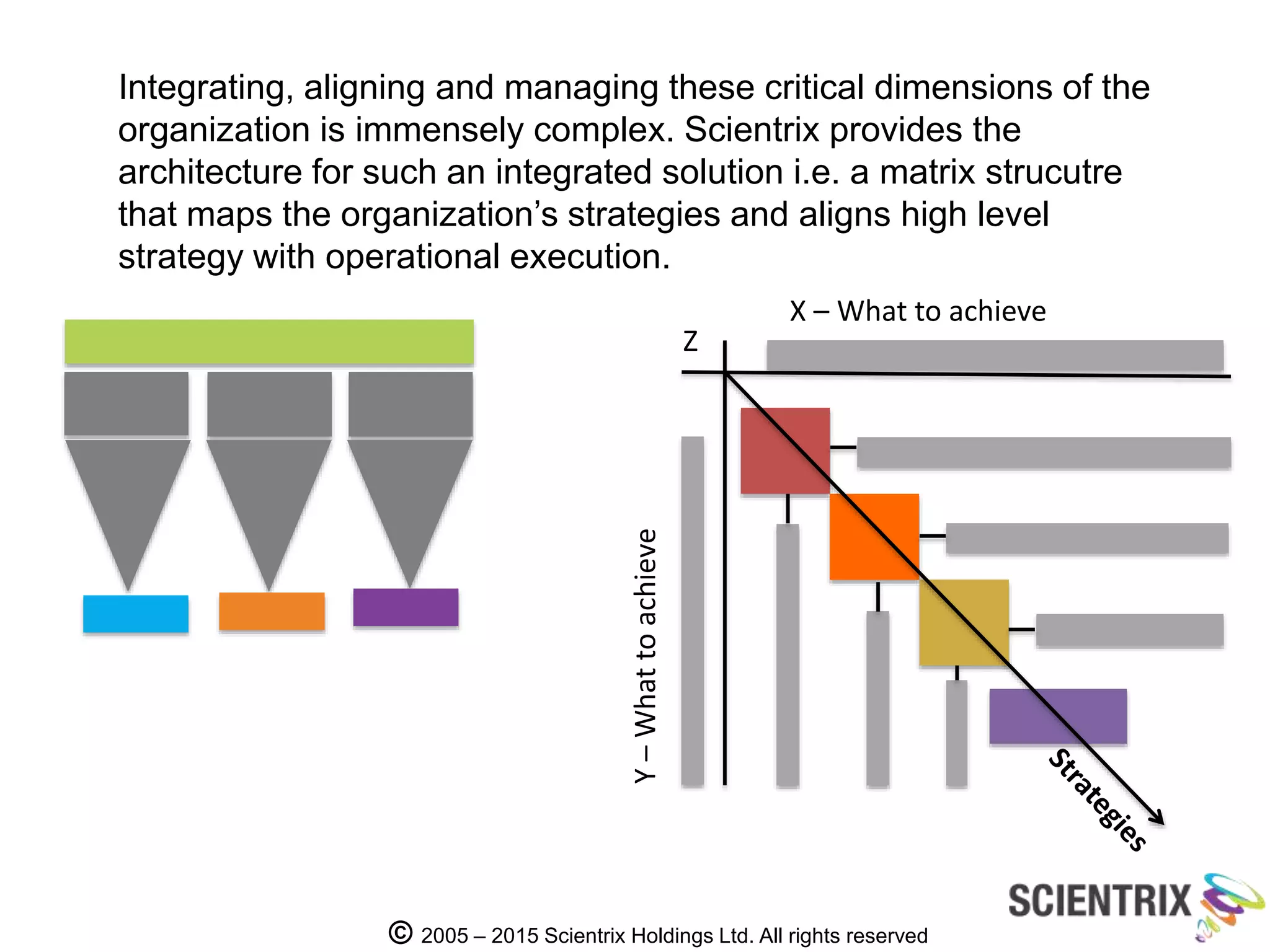 Integrating, aligning and managing these critical dimensions of the organization is immensely complex. Scientrix provides the architecture for such an integrated solution i.e. a matrix strucutre that maps the organization's strategies and aligns high level strategy with operational execution.

X – What to achieve

Z

Y – What to achieve

Strategies

SCIENTRIX

© 2005 – 2015 Scientrix Holdings Ltd. All rights reserved